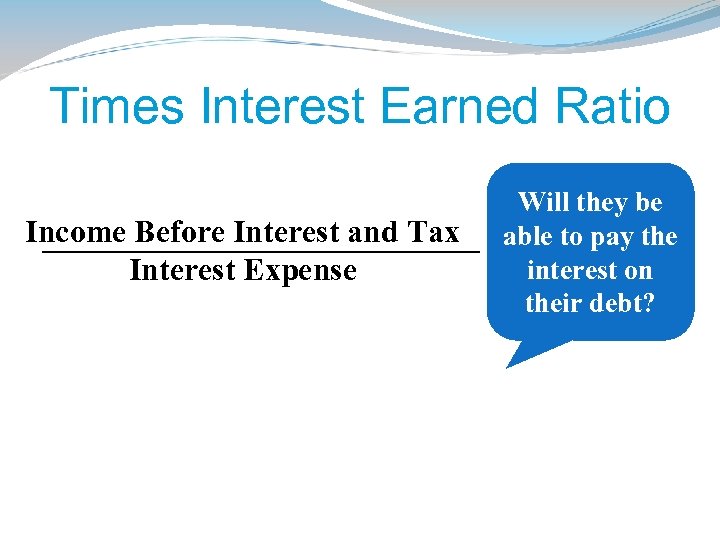 Times Interest Earned Ratio

$\frac{\text{Income Before Interest and Tax}}{\text{Interest Expense}}$

Will they be able to pay the interest on their debt?